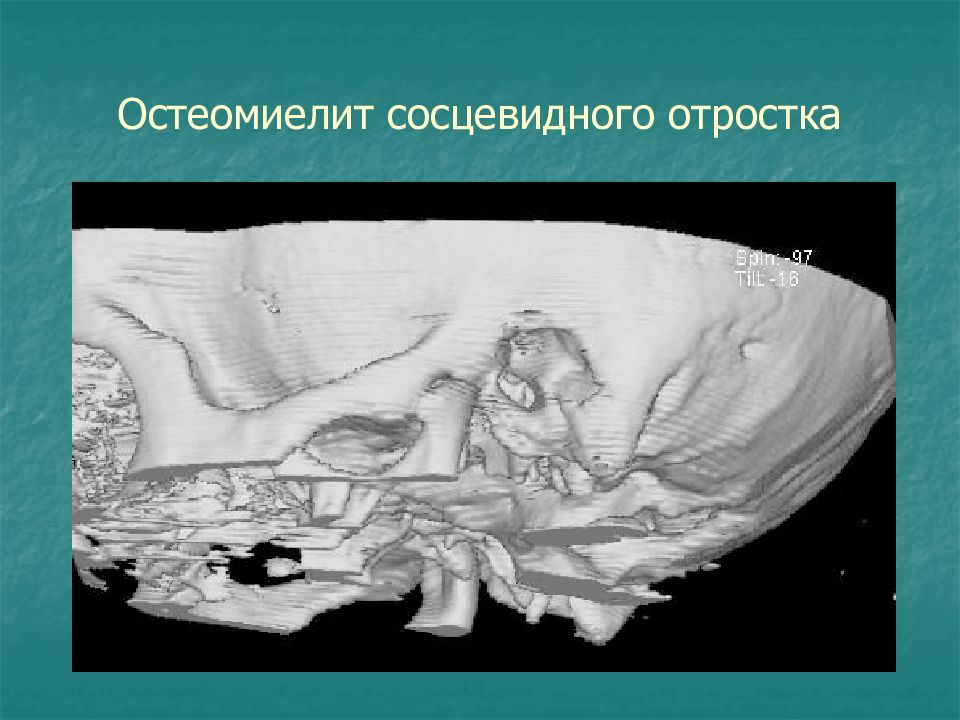 Остеомиелит сосцевидного отростка

Spin: -97
Tilt: -16